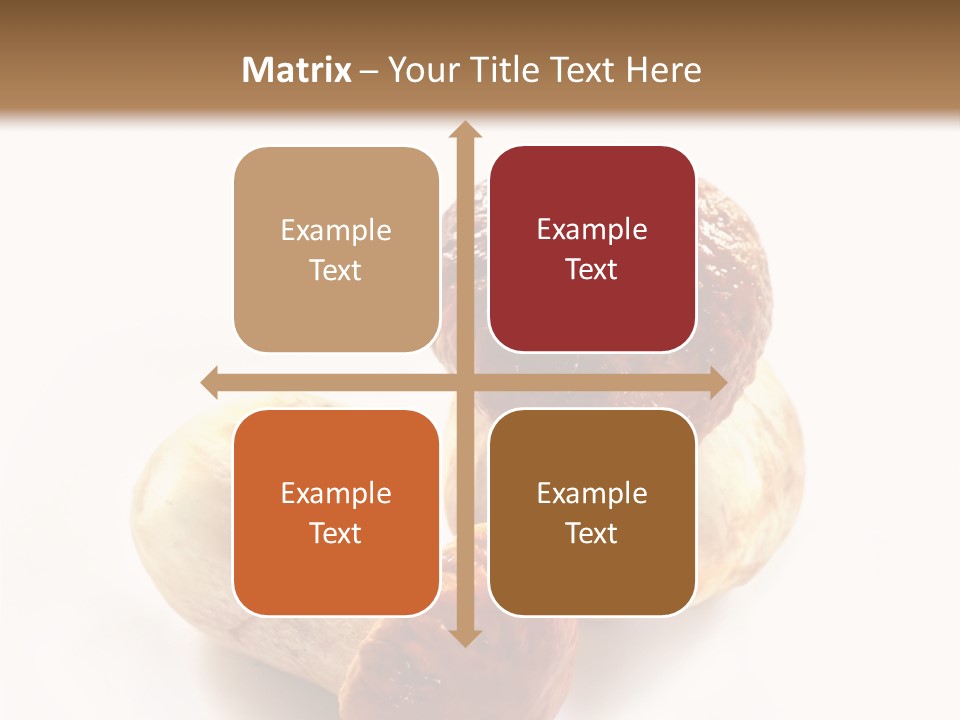 Matrix – Your Title Text Here

Example Text

Example Text

Example Text

Example Text